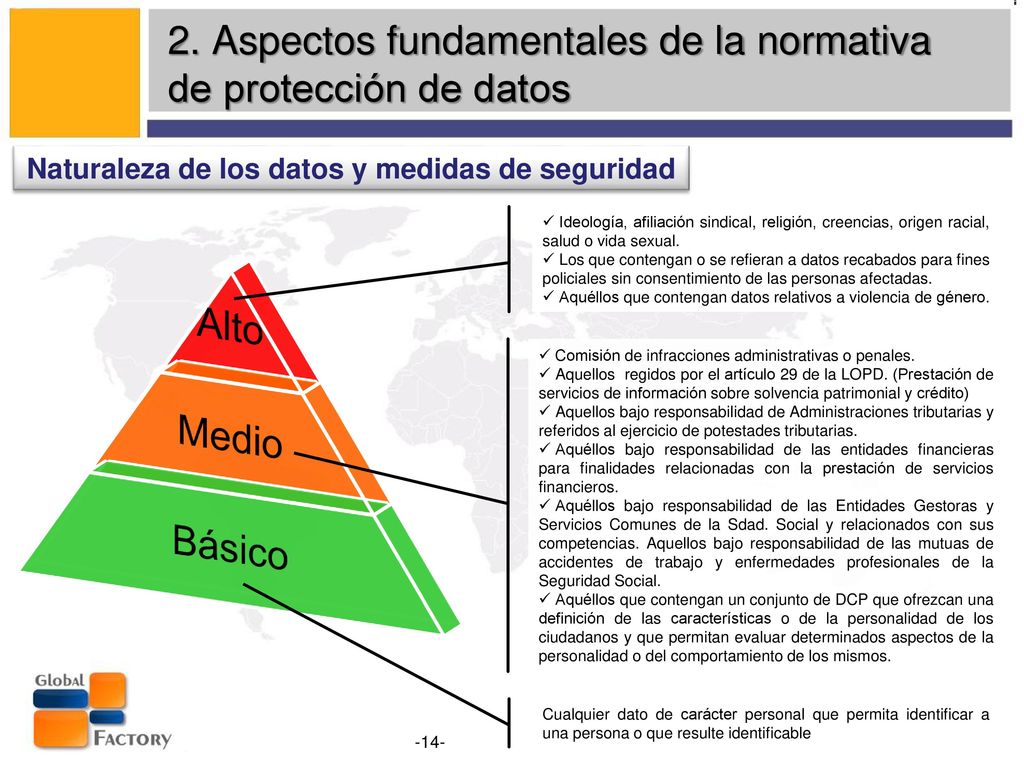 2. Aspectos fundamentales de la normativa de protección de datos

Naturaleza de los datos y medidas de seguridad

Alto

Medio

Básico

✓ Ideología, afiliación sindical, religión, creencias, origen racial, salud o vida sexual.
✓ Los que contengan o se refieran a datos recabados para fines policiales sin consentimiento de las personas afectadas.
✓ Aquéllos que contengan datos relativos a violencia de género.

✓ Comisión de infracciones administrativas o penales.
✓ Aquellos regidos por el artículo 29 de la LOPD. (Prestación de servicios de información sobre solvencia patrimonial y crédito)
✓ Aquellos bajo responsabilidad de Administraciones tributarias y referidos al ejercicio de potestades tributarias.
✓ Aquéllos bajo responsabilidad de las entidades financieras para finalidades relacionadas con la prestación de servicios financieros.
✓ Aquéllos bajo responsabilidad de las Entidades Gestoras y Servicios Comunes de la Sdad. Social y relacionados con sus competencias. Aquellos bajo responsabilidad de las mutuas de accidentes de trabajo y enfermedades profesionales de la Seguridad Social.
✓ Aquéllos que contengan un conjunto de DCP que ofrezcan una definición de las características o de la personalidad de los ciudadanos y que permitan evaluar determinados aspectos de la personalidad o del comportamiento de los mismos.

Cualquier dato de carácter personal que permita identificar a una persona o que resulte identificable

Global Factory

-14-